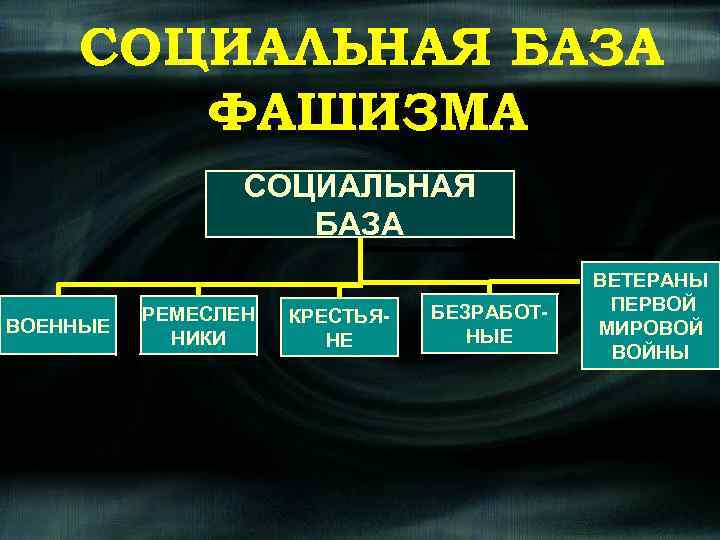 СОЦИАЛЬНАЯ БАЗА ФАШИЗМА

СОЦИАЛЬНАЯ БАЗА

ВОЕННЫЕ

РЕМЕСЛЕННИКИ

КРЕСТЬЯНЕ

БЕЗРАБОТНЫЕ

ВЕТЕРАНЫ ПЕРВОЙ МИРОВОЙ ВОЙНЫ